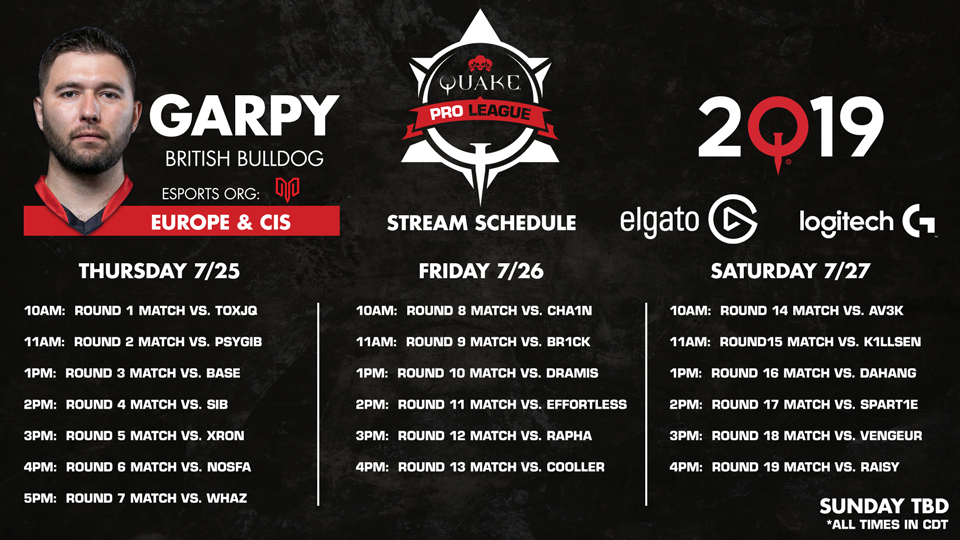 GARPY
BRITISH BULLDOG
ESPORTS ORG:
EUROPE & CIS

QUAKE
PRO LEAGUE
STREAM SCHEDULE

2019
elgato
logitech

THURSDAY 7/25
10AM: ROUND 1 MATCH VS. TOXJQ
11AM: ROUND 2 MATCH VS. PSYGIB
1PM: ROUND 3 MATCH VS. BASE
2PM: ROUND 4 MATCH VS. SIB
3PM: ROUND 5 MATCH VS. XRON
4PM: ROUND 6 MATCH VS. NOSFA
5PM: ROUND 7 MATCH VS. WHAZ

FRIDAY 7/26
10AM: ROUND 8 MATCH VS. CHA1N
11AM: ROUND 9 MATCH VS. BR1CK
1PM: ROUND 10 MATCH VS. DRAMIS
2PM: ROUND 11 MATCH VS. EFFORTLESS
3PM: ROUND 12 MATCH VS. RAPHA
4PM: ROUND 13 MATCH VS. COOLLER

SATURDAY 7/27
10AM: ROUND 14 MATCH VS. AV3K
11AM: ROUND15 MATCH VS. K1LLSEN
1PM: ROUND 16 MATCH VS. DAHANG
2PM: ROUND 17 MATCH VS. SPART1E
3PM: ROUND 18 MATCH VS. VENGEUR
4PM: ROUND 19 MATCH VS. RAISY

SUNDAY TBD
*ALL TIMES IN CDT